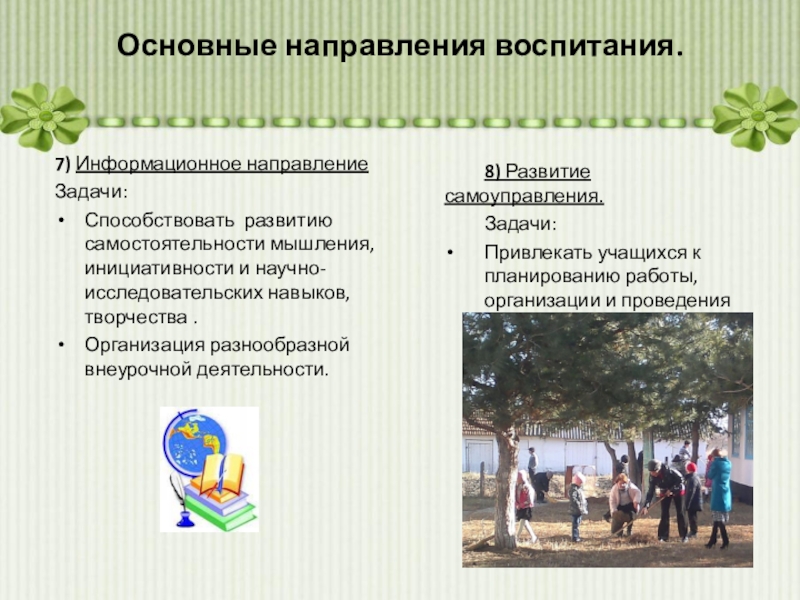 Основные направления воспитания.

7) Информационное направление

Задачи:

• Способствовать развитию самостоятельности мышления, инициативности и научно-исследовательских навыков, творчества .

• Организация разнообразной внеурочной деятельности.

8) Развитие самоуправления.

Задачи:

• Привлекать учащихся к планированию работы, организации и проведения